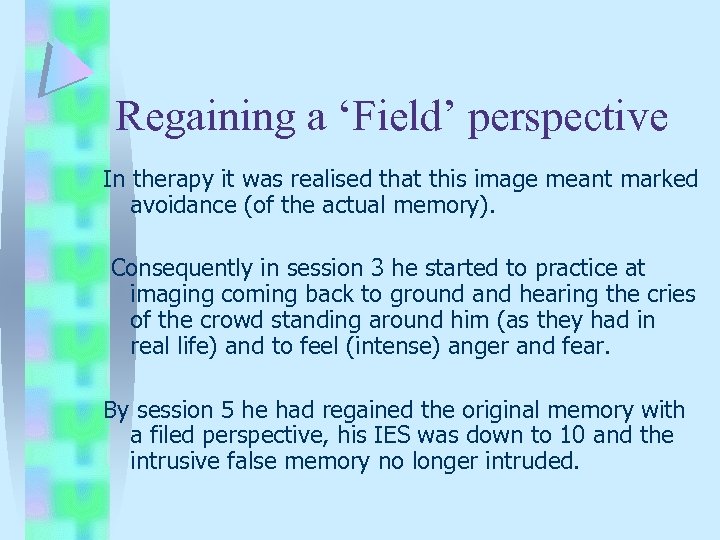 Regaining a ‘Field’ perspective

In therapy it was realised that this image meant marked avoidance (of the actual memory).

Consequently in session 3 he started to practice at imaging coming back to ground and hearing the cries of the crowd standing around him (as they had in real life) and to feel (intense) anger and fear.

By session 5 he had regained the original memory with a filed perspective, his IES was down to 10 and the intrusive false memory no longer intruded.